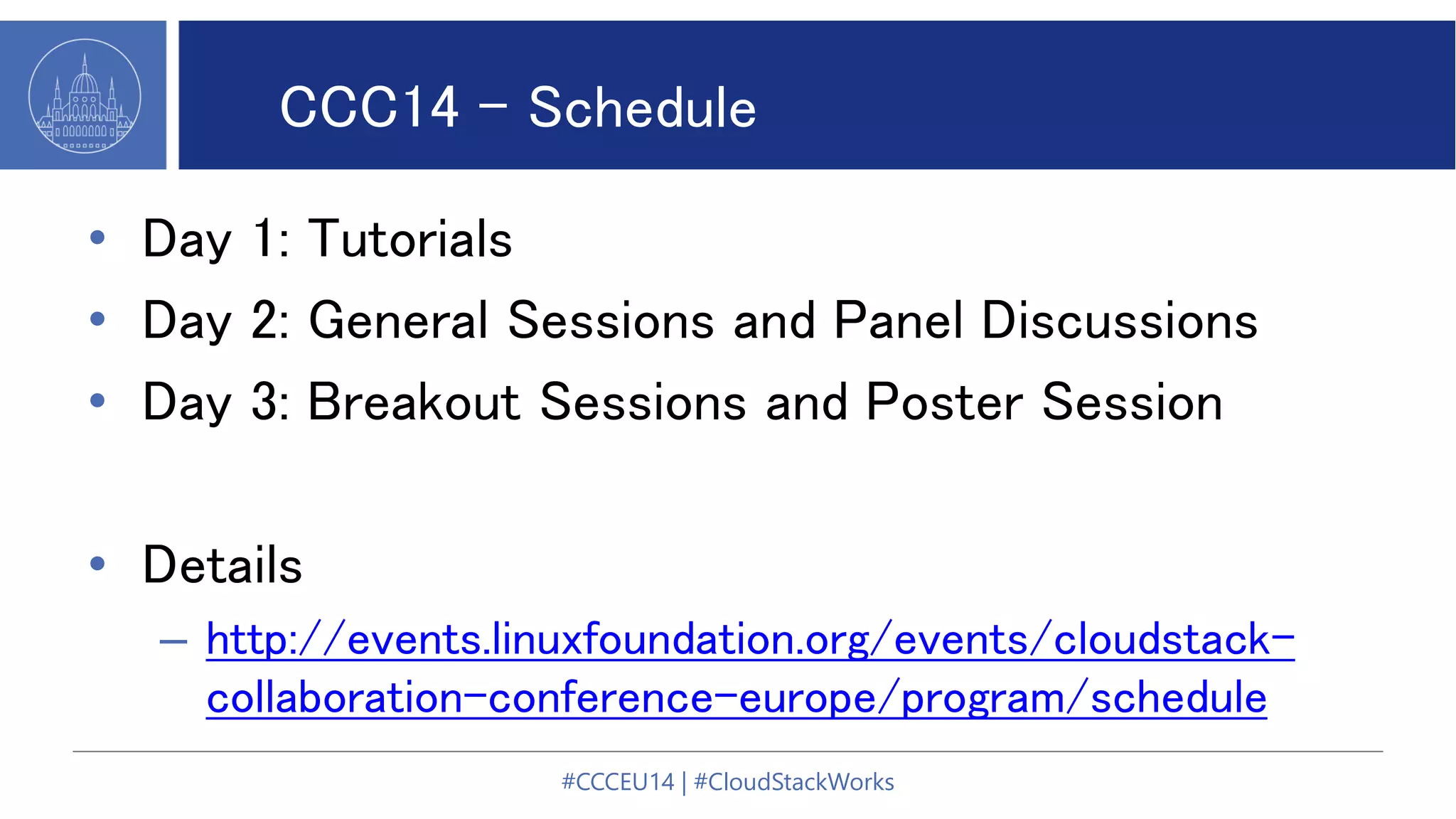 CCC14 – Schedule

• Day 1: Tutorials
• Day 2: General Sessions and Panel Discussions
• Day 3: Breakout Sessions and Poster Session

• Details
– http://events.linuxfoundation.org/events/cloudstack-collaboration-conference-europe/program/schedule

#CCCEU14 | #CloudStackWorks